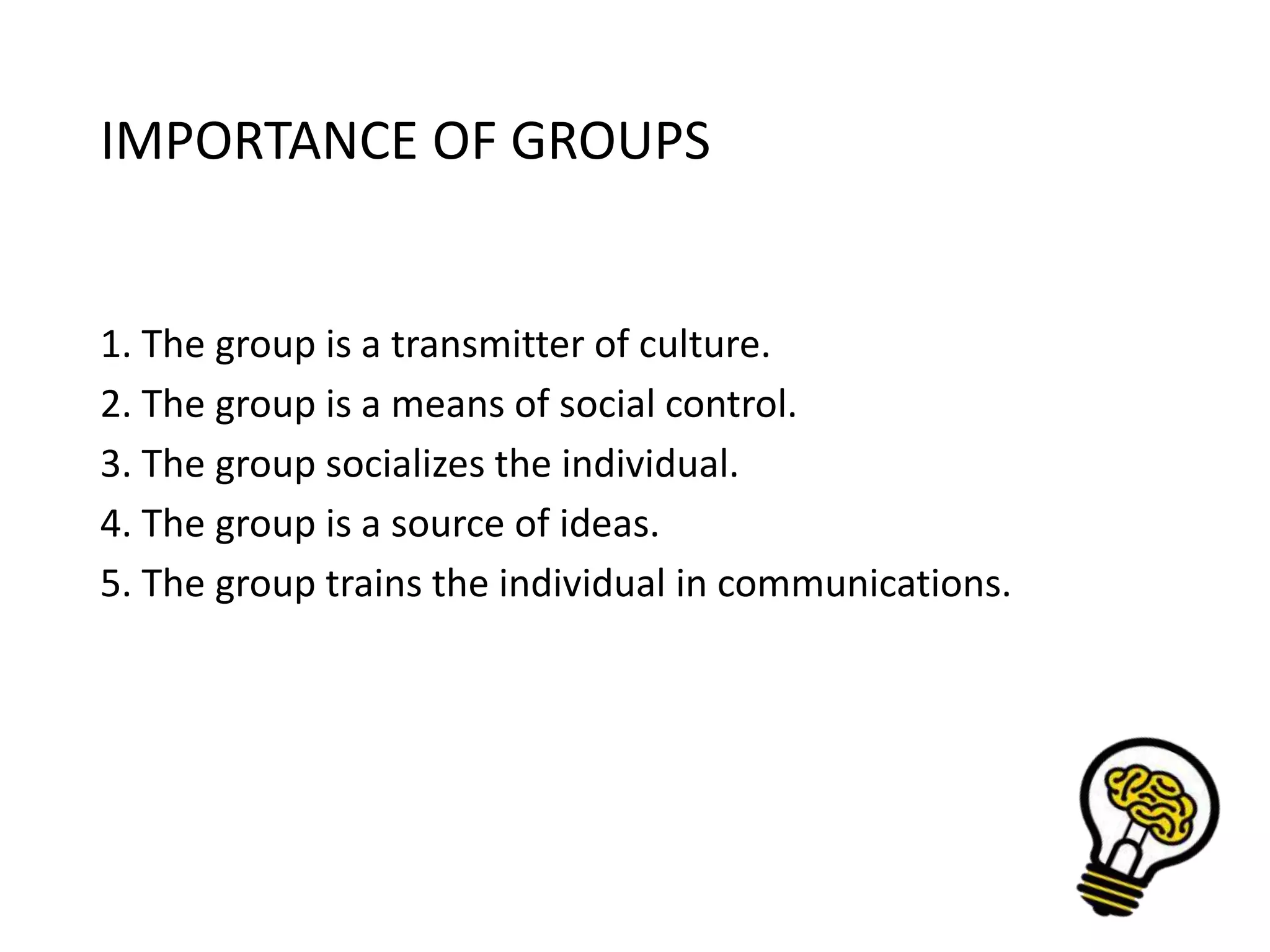 IMPORTANCE OF GROUPS

1. The group is a transmitter of culture.
2. The group is a means of social control.
3. The group socializes the individual.
4. The group is a source of ideas.
5. The group trains the individual in communications.